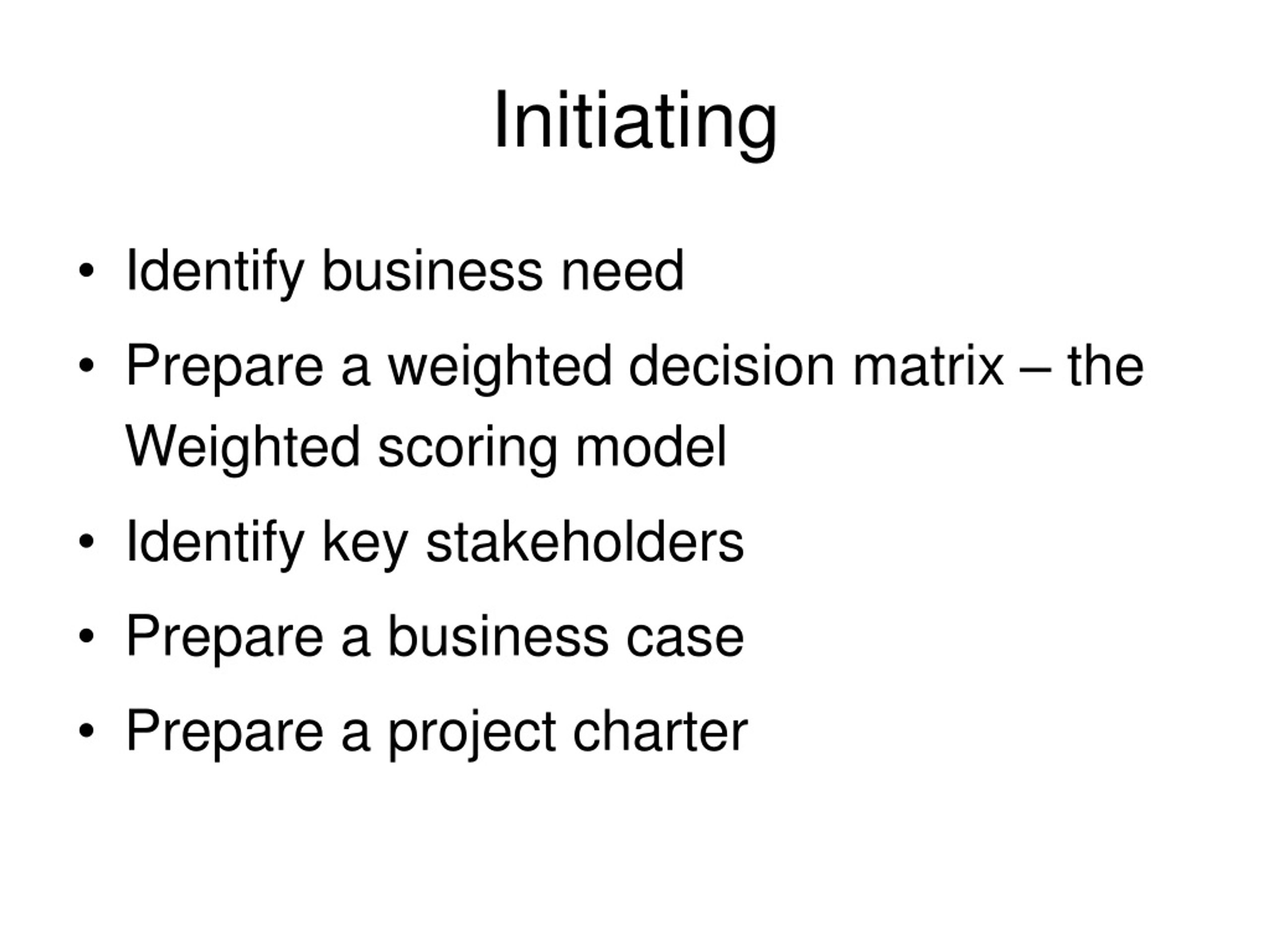 Initiating

• Identify business need
• Prepare a weighted decision matrix – the Weighted scoring model
• Identify key stakeholders
• Prepare a business case
• Prepare a project charter